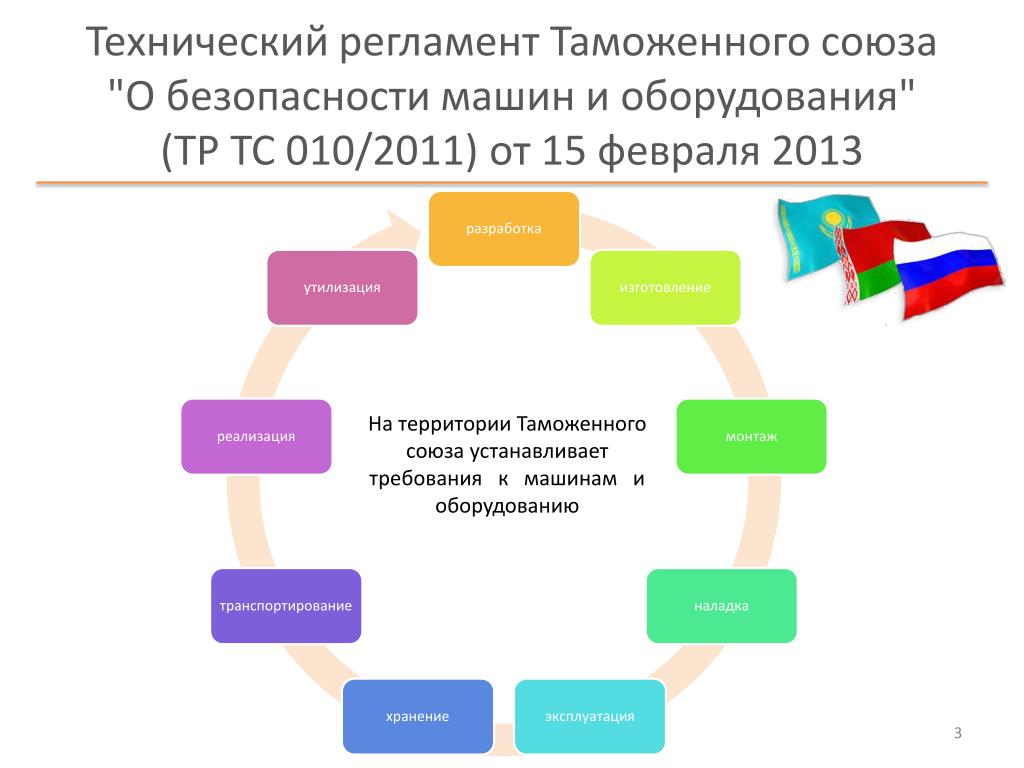 Технический регламент Таможенного союза "О безопасности машин и оборудования" (ТР ТС 010/2011) от 15 февраля 2013

разработка

изготовление

монтаж

наладка

эксплуатация

хранение

транспортирование

реализация

утилизация

На территории Таможенного союза устанавливает требования к машинам и оборудованию

3